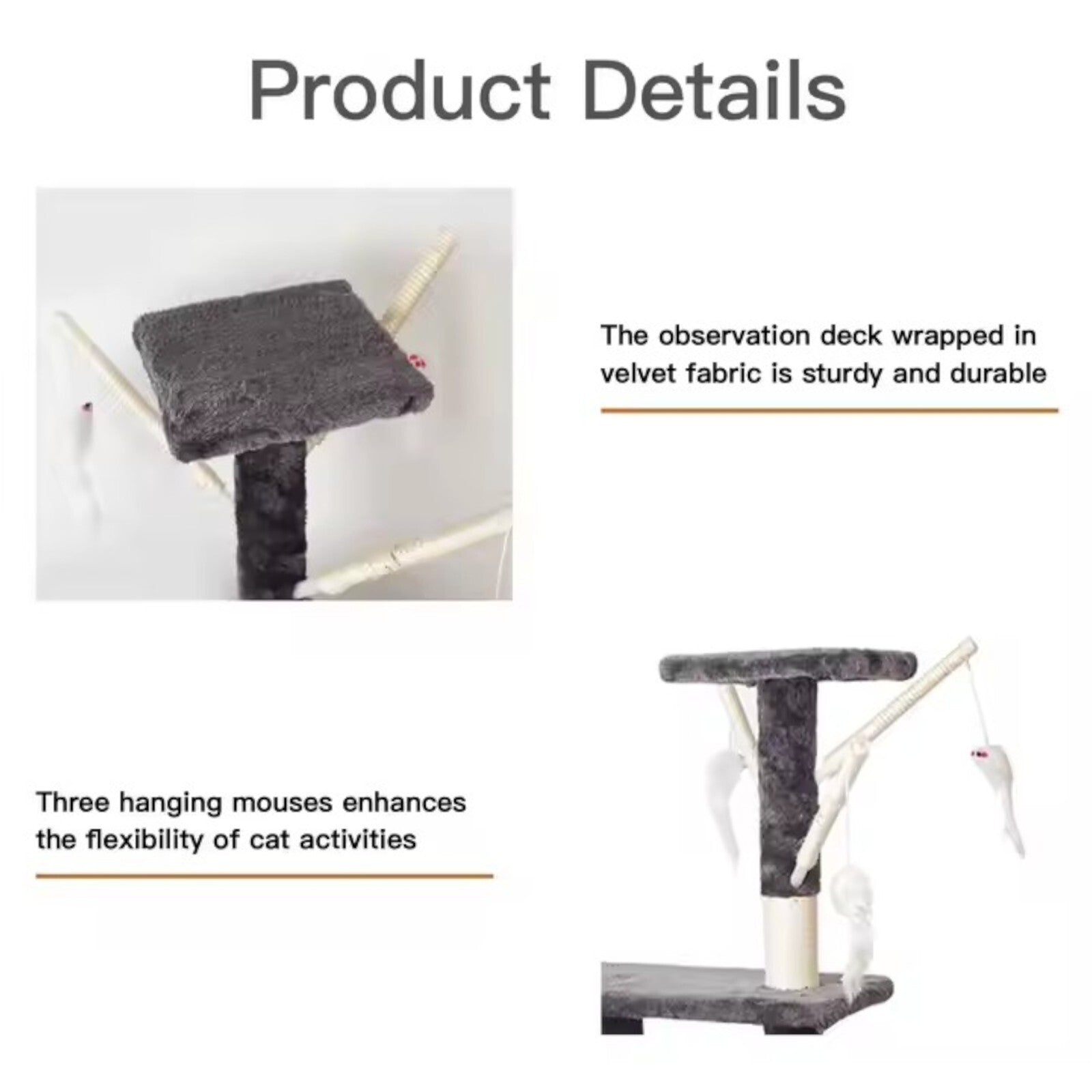 Product Details

The observation deck wrapped in velvet fabric is sturdy and durable

Three hanging mouses enhances the flexibility of cat activities